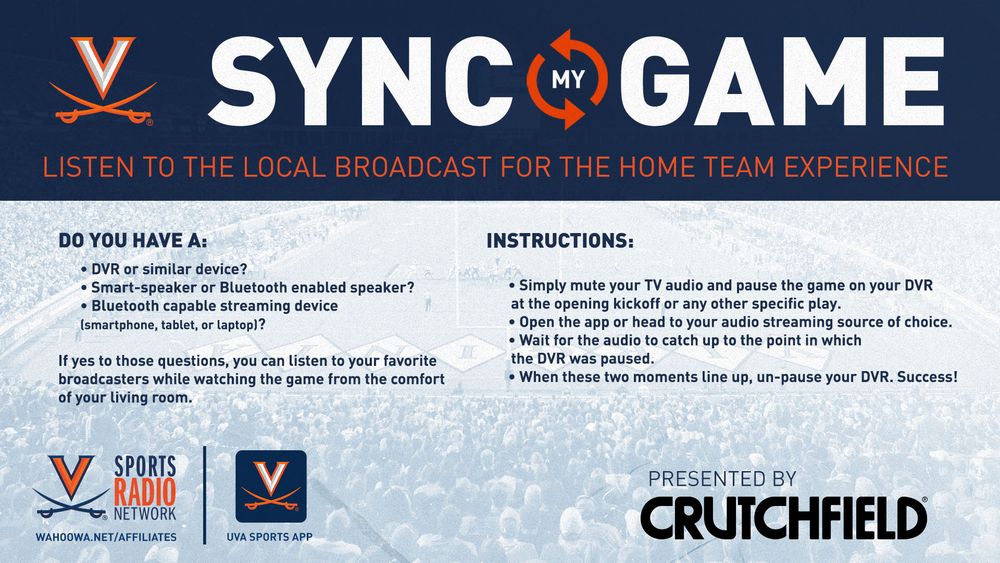 SYNC MY GAME

LISTEN TO THE LOCAL BROADCAST FOR THE HOME TEAM EXPERIENCE

DO YOU HAVE A:

• DVR or similar device?
• Smart-speaker or Bluetooth enabled speaker?
• Bluetooth capable streaming device (smartphone, tablet, or laptop)?

If yes to those questions, you can listen to your favorite broadcasters while watching the game from the comfort of your living room.

INSTRUCTIONS:

• Simply mute your TV audio and pause the game on your DVR at the opening kickoff or any other specific play.
• Open the app or head to your audio streaming source of choice.
• Wait for the audio to catch up to the point in which the DVR was paused.
• When these two moments line up, un-pause your DVR. Success!

SPORTS RADIO NETWORK
WAHOOWA.NET/AFFILIATES

UVA SPORTS APP

PRESENTED BY
CRUTCHFIELD